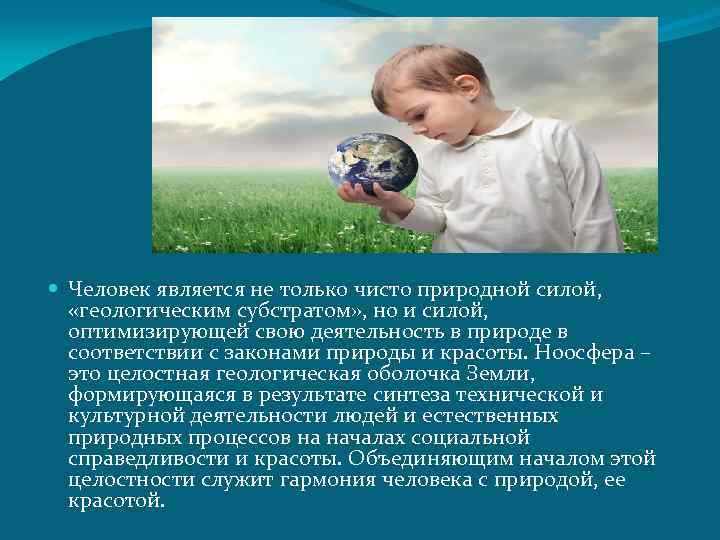 Человек является не только чисто природной силой, «геологическим субстратом», но и силой, оптимизирующей свою деятельность в природе в соответствии с законами природы и красоты. Ноосфера – это целостная геологическая оболочка Земли, формирующаяся в результате синтеза технической и культурной деятельности людей и естественных природных процессов на началах социальной справедливости и красоты. Объединяющим началом этой целостности служит гармония человека с природой, ее красотой.